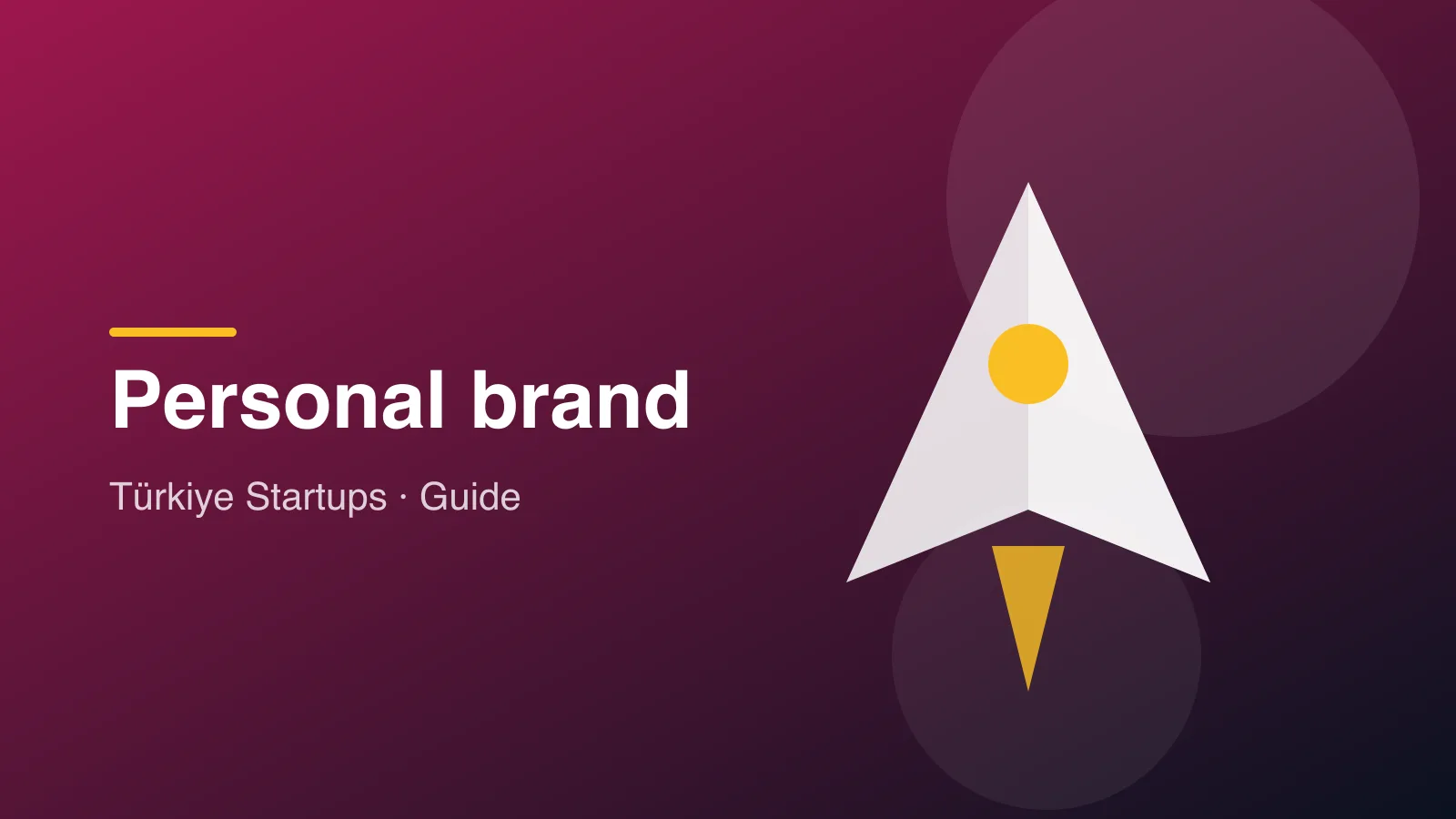 Personal brand

Türkiye Startups · Guide